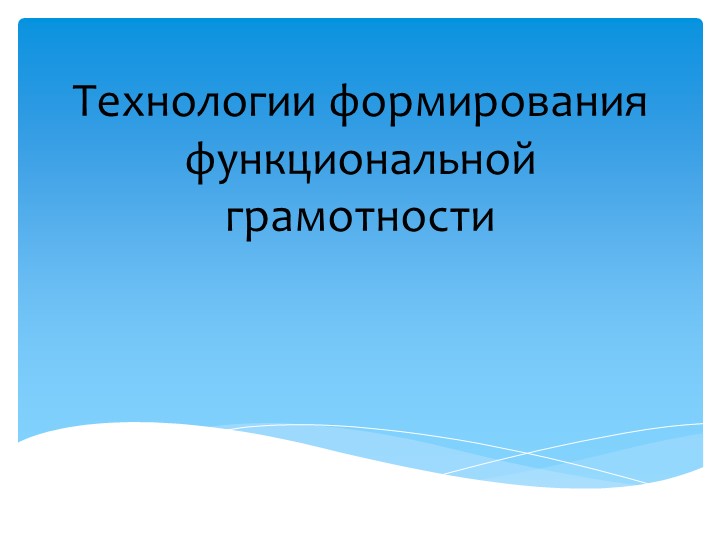 Технологии формирования функциональной грамотности